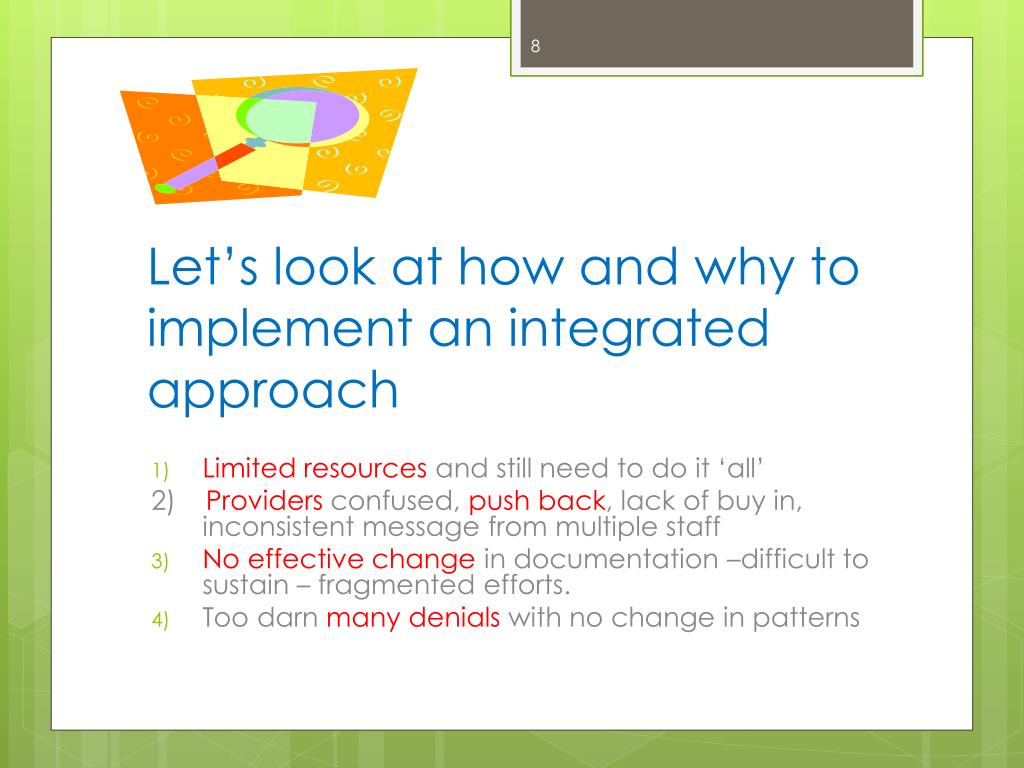 8

Let’s look at how and why to implement an integrated approach

1) Limited resources and still need to do it ‘all’

2) Providers confused, push back, lack of buy in, inconsistent message from multiple staff

3) No effective change in documentation –difficult to sustain – fragmented efforts.

4) Too darn many denials with no change in patterns